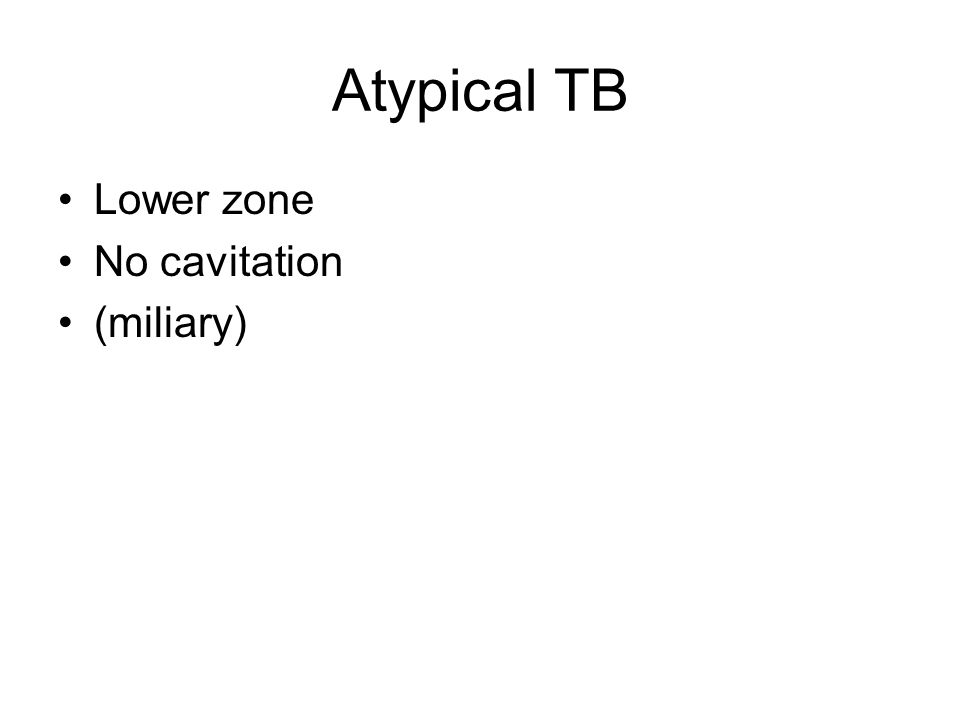 Atypical TB

• Lower zone
• No cavitation
• (miliary)